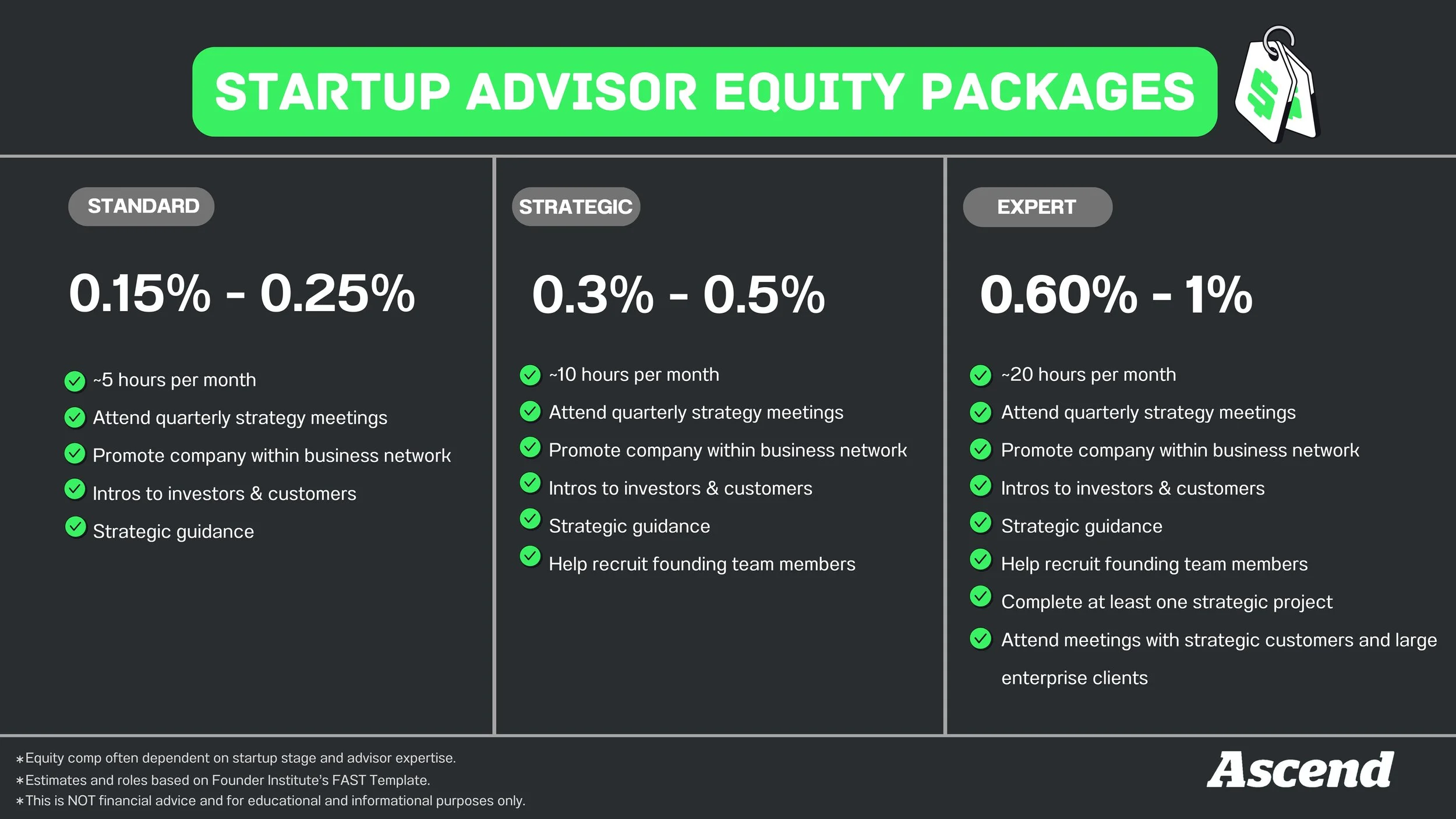 STARTUP ADVISOR EQUITY PACKAGES

STANDARD

0.15% - 0.25%

~5 hours per month
Attend quarterly strategy meetings
Promote company within business network
Intros to investors & customers
Strategic guidance

STRATEGIC

0.3% - 0.5%

~10 hours per month
Attend quarterly strategy meetings
Promote company within business network
Intros to investors & customers
Strategic guidance
Help recruit founding team members

EXPERT

0.60% - 1%

~20 hours per month
Attend quarterly strategy meetings
Promote company within business network
Intros to investors & customers
Strategic guidance
Help recruit founding team members
Complete at least one strategic project
Attend meetings with strategic customers and large enterprise clients

*Equity comp often dependent on startup stage and advisor expertise.
*Estimates and roles based on Founder Institute's FAST Template.
*This is NOT financial advice and for educational and informational purposes only.

Ascend